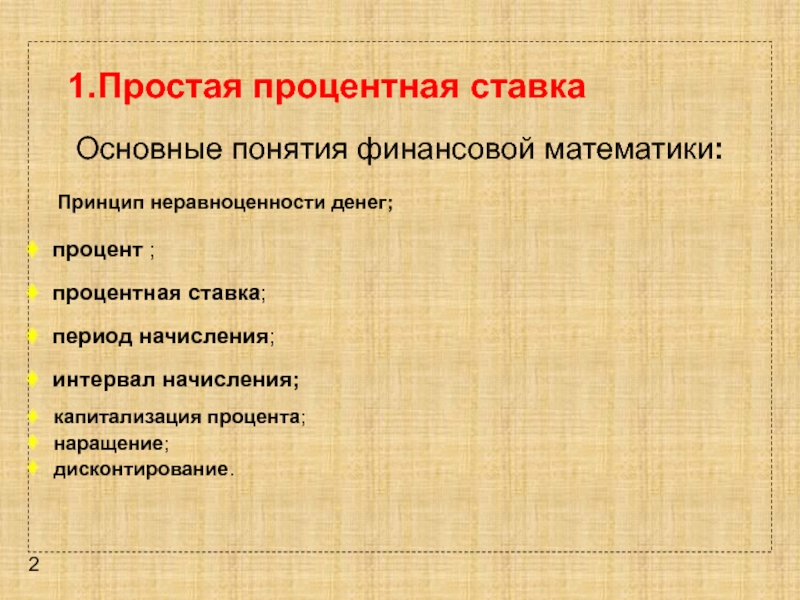 1.Простая процентная ставка

Основные понятия финансовой математики:

Принцип неравноценности денег;

процент ;

процентная ставка;

период начисления;

интервал начисления;

капитализация процента;

наращение;

дисконтирование.

2